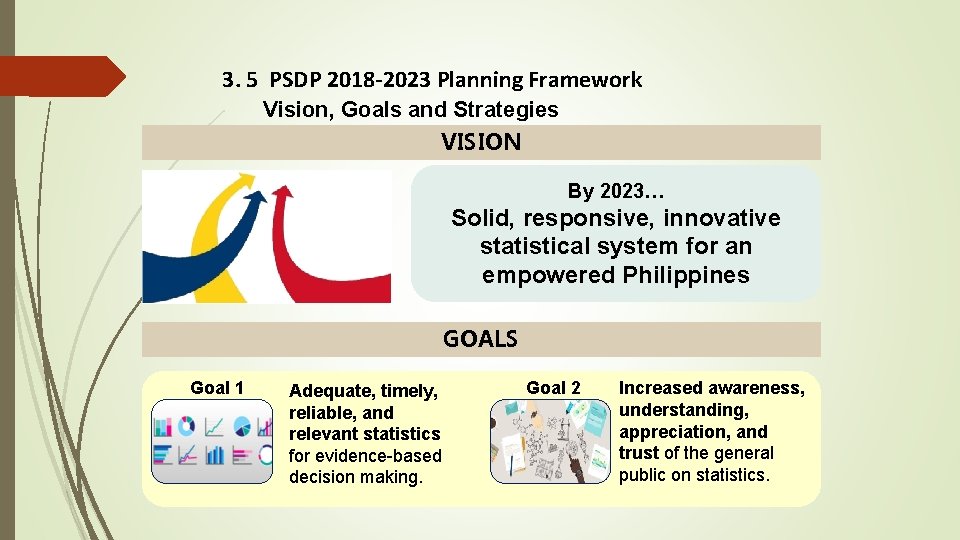 3. 5 PSDP 2018-2023 Planning Framework
Vision, Goals and Strategies

VISION

By 2023…
Solid, responsive, innovative statistical system for an empowered Philippines

GOALS

Goal 1

Adequate, timely, reliable, and relevant statistics for evidence-based decision making.

Goal 2

Increased awareness, understanding, appreciation, and trust of the general public on statistics.